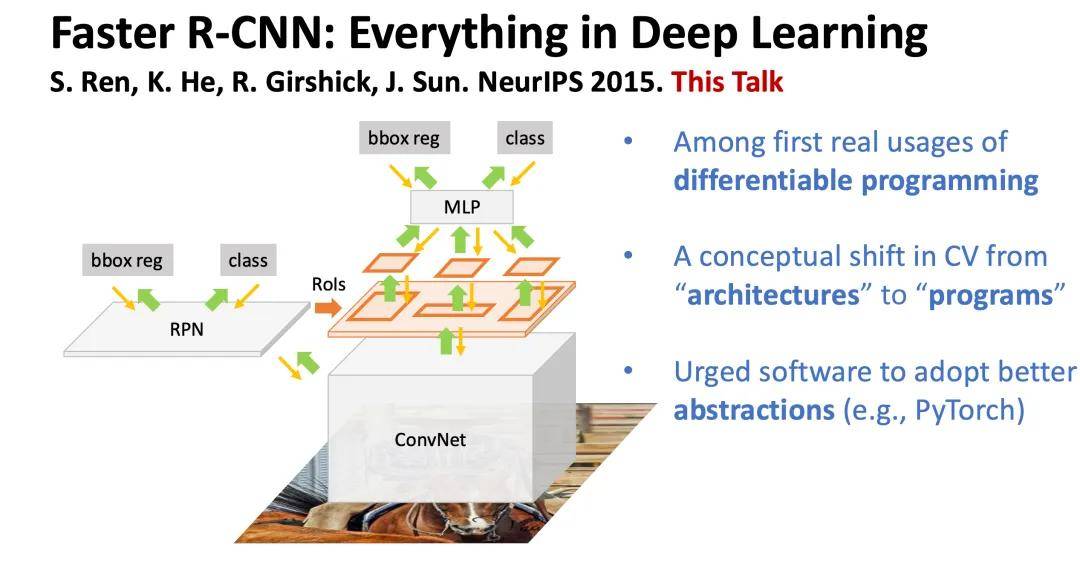 Faster R-CNN: Everything in Deep Learning

S. Ren, K. He, R. Girshick, J. Sun. NeurIPS 2015. This Talk

bbox reg
class
MLP
bbox reg
class
RoIs
RPN
ConvNet

• Among first real usages of differentiable programming

• A conceptual shift in CV from "architectures" to "programs"

• Urged software to adopt better abstractions (e.g., PyTorch)